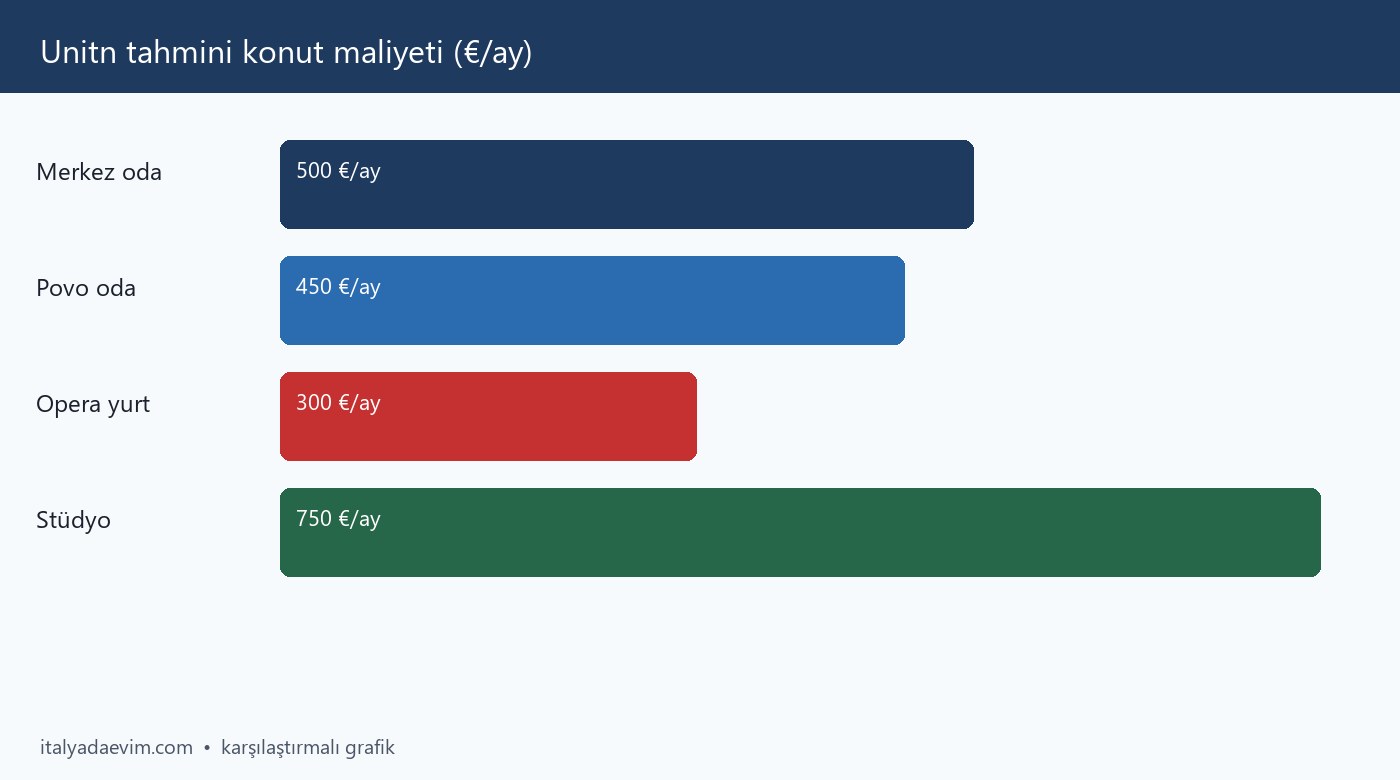 Unitn tahmini konut maliyeti (€/ay)

Merkez oda
500 €/ay

Povo oda
450 €/ay

Opera yurt
300 €/ay

Stüdyo
750 €/ay

italyadaevim.com • karşılaştırmalı grafik